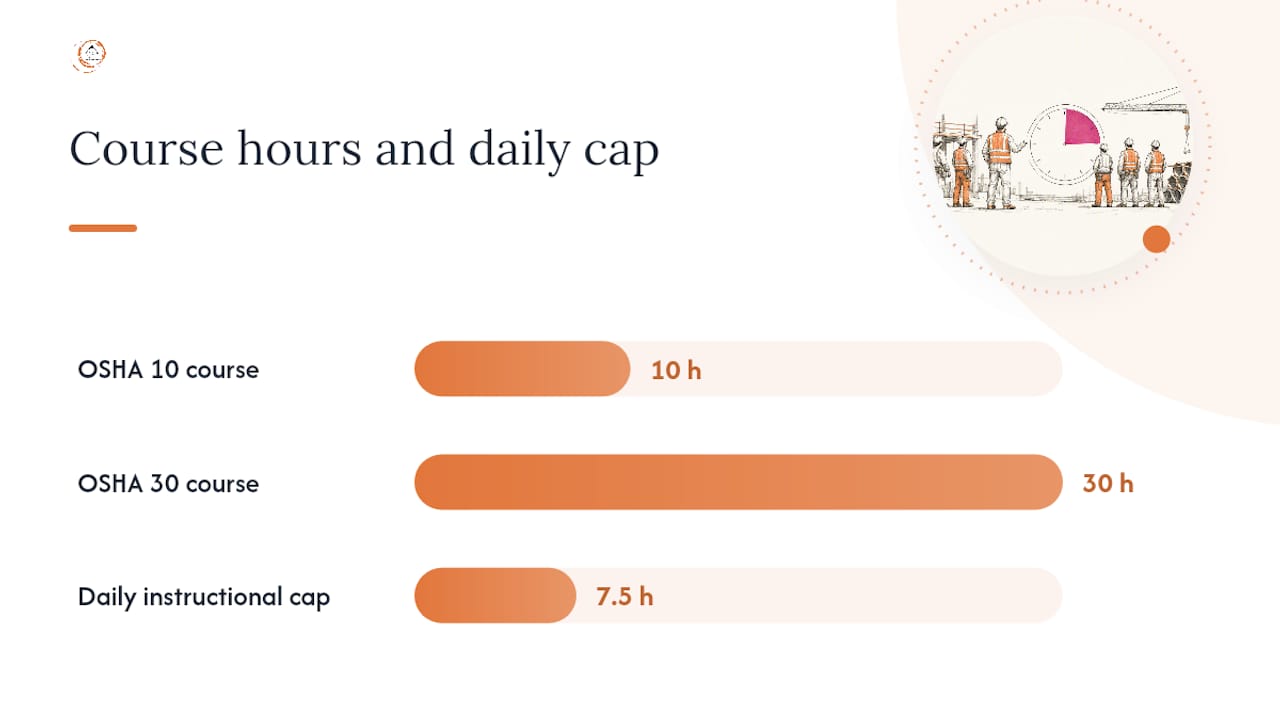 Course hours and daily cap

OSHA 10 course
10 h

OSHA 30 course
30 h

Daily instructional cap
7.5 h